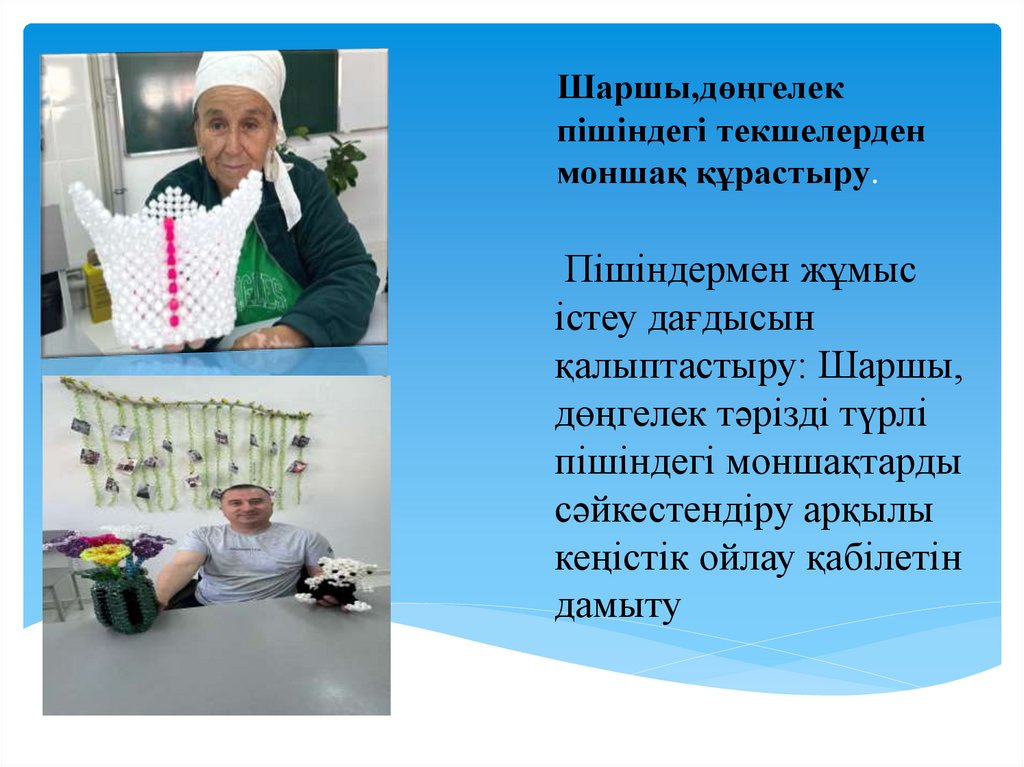 Шаршы,дөңгелек пішіндегі текшелерден моншақ құрастыру.

Пішіндермен жұмыс істеу дағдысын қалыптастыру: Шаршы, дөңгелек тәрізді түрлі пішіндегі моншақтарды сәйкестендіру арқылы кеңістік ойлау қабілетін дамыту